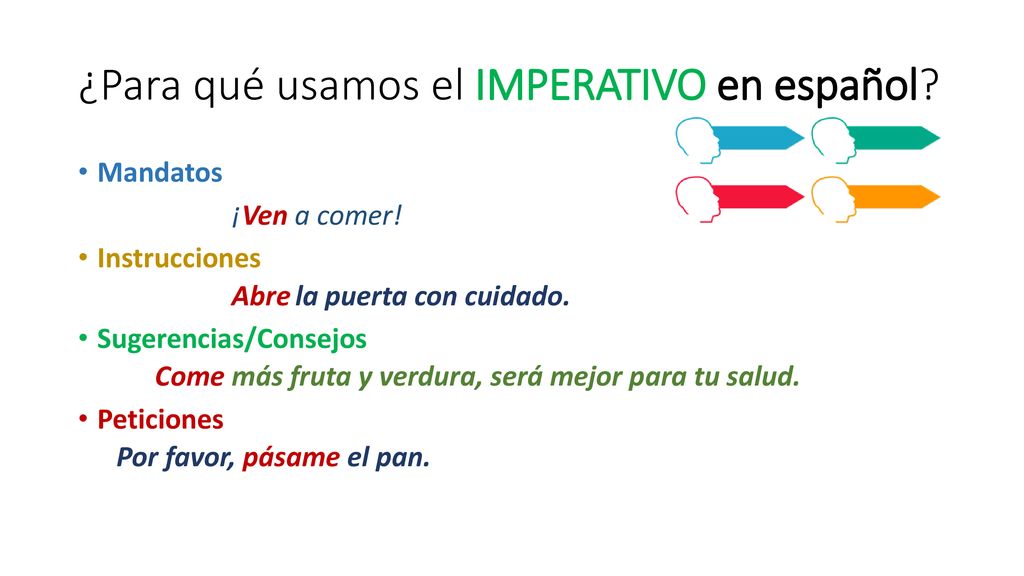 ¿Para qué usamos el IMPERATIVO en español?

• Mandatos
¡Ven a comer!

• Instrucciones
Abre la puerta con cuidado.

• Sugerencias/Consejos
Come más fruta y verdura, será mejor para tu salud.

• Peticiones
Por favor, pásame el pan.